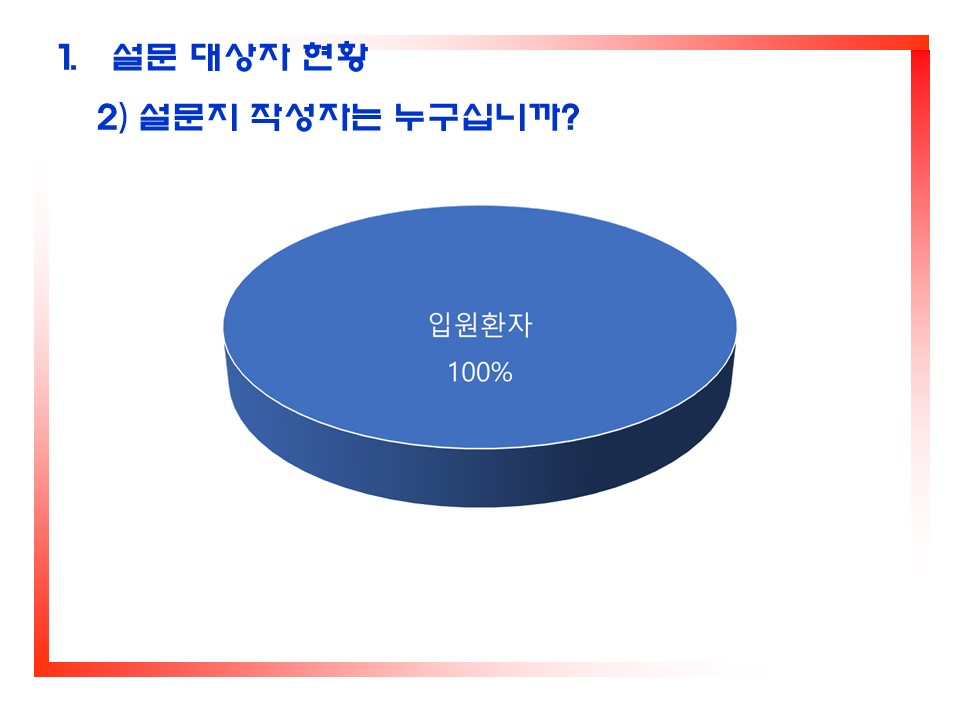 1. 설문 대상자 현황

2) 설문지 작성자는 누구십니까?

입원환자
100%